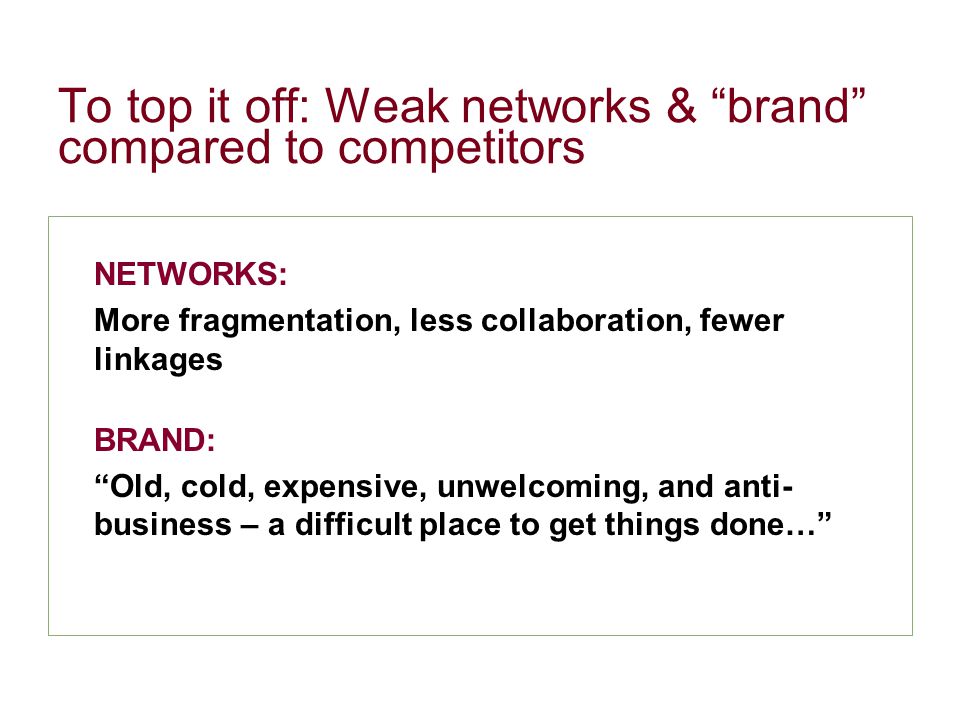 To top it off: Weak networks & “brand” compared to competitors

NETWORKS:

More fragmentation, less collaboration, fewer linkages

BRAND:

“Old, cold, expensive, unwelcoming, and anti-business – a difficult place to get things done…”